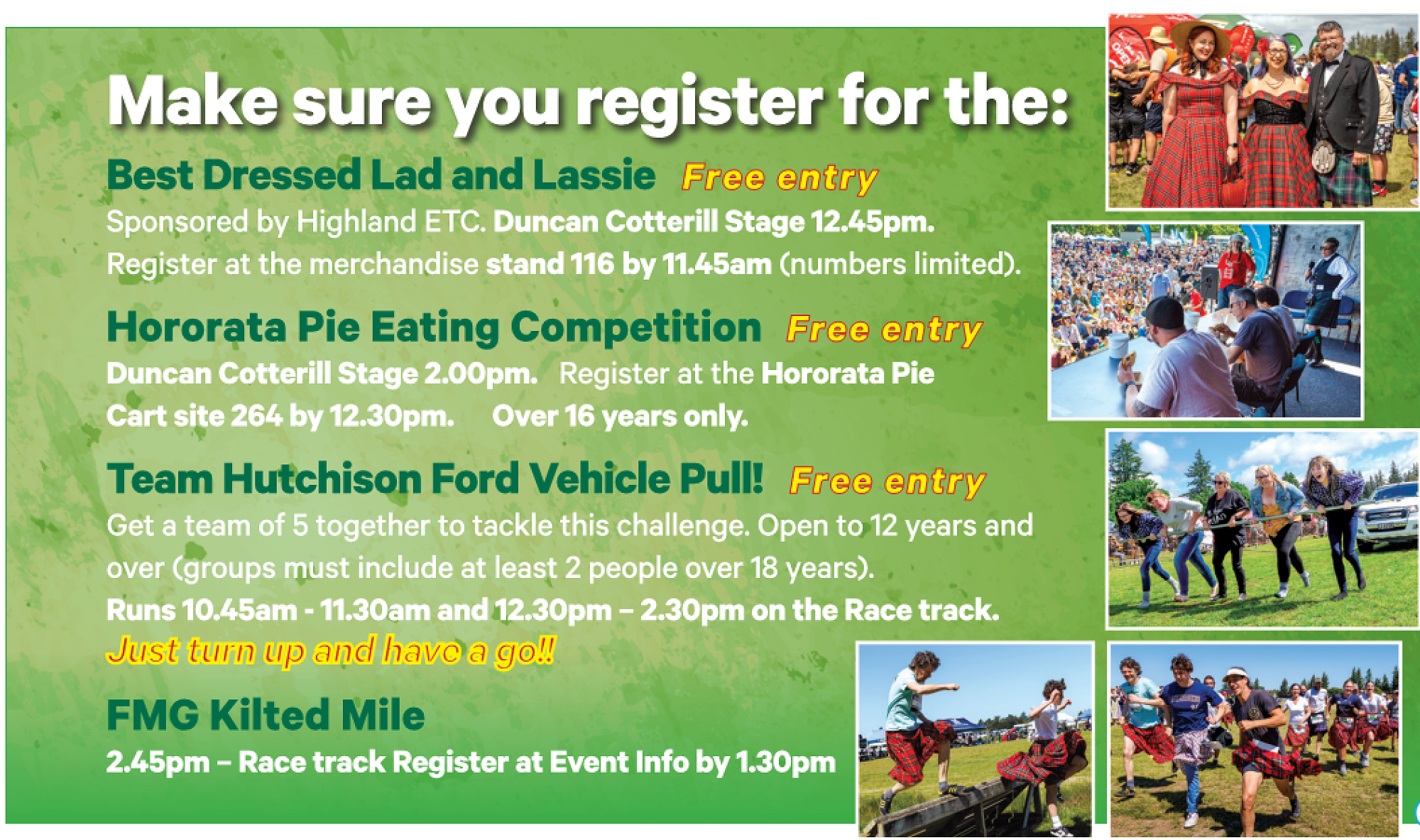 Make sure you register for the:

Best Dressed Lad and Lassie Free entry

Sponsored by Highland ETC. Duncan Cotterill Stage 12.45pm. Register at the merchandise stand 116 by 11.45am (numbers limited).

Hororata Pie Eating Competition Free entry

Duncan Cotterill Stage 2.00pm. Register at the Hororata Pie Cart site 264 by 12.30pm. Over 16 years only.

Team Hutchison Ford Vehicle Pull! Free entry

Get a team of 5 together to tackle this challenge. Open to 12 years and over (groups must include at least 2 people over 18 years).

Runs 10.45am - 11.30am and 12.30pm – 2.30pm on the Race track.

Just turn up and have a go!!

FMG Kilted Mile

2.45pm – Race track Register at Event Info by 1.30pm